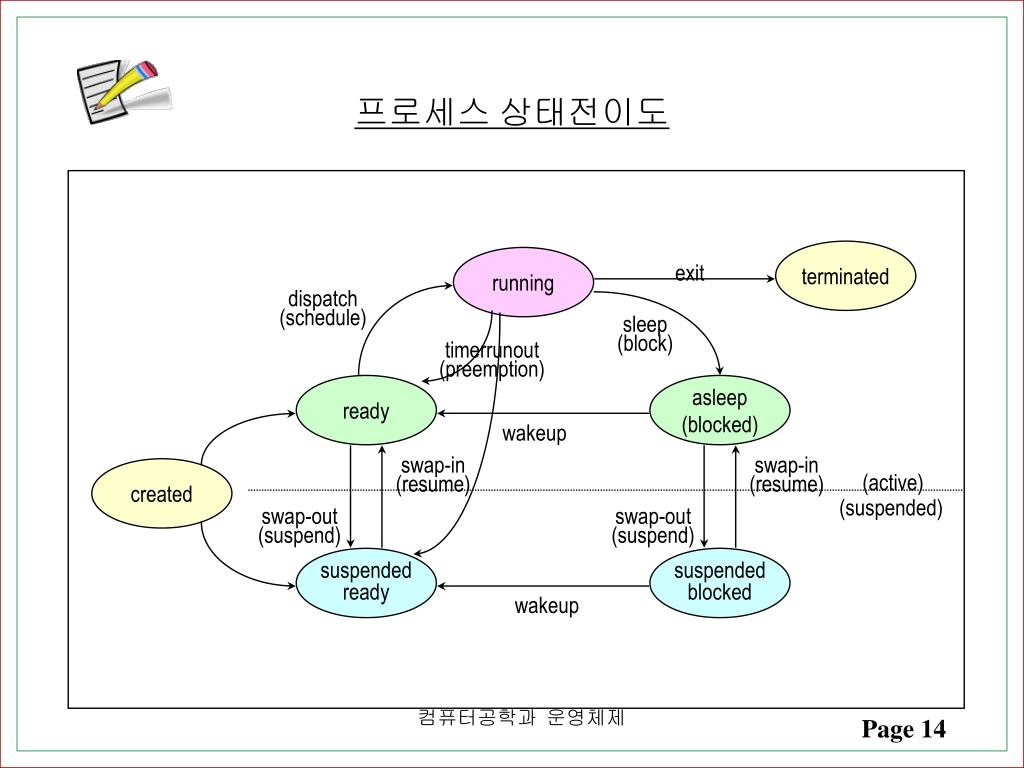 프로세스 상태전이도

running

exit

terminated

dispatch (schedule)

sleep (block)

timerrunout (preemption)

ready

asleep (blocked)

wakeup

created

swap-in (resume)

swap-in (resume)

(active)

(suspended)

swap-out (suspend)

swap-out (suspend)

suspended ready

suspended blocked

wakeup

컴퓨터공학과 운영체제

Page 14